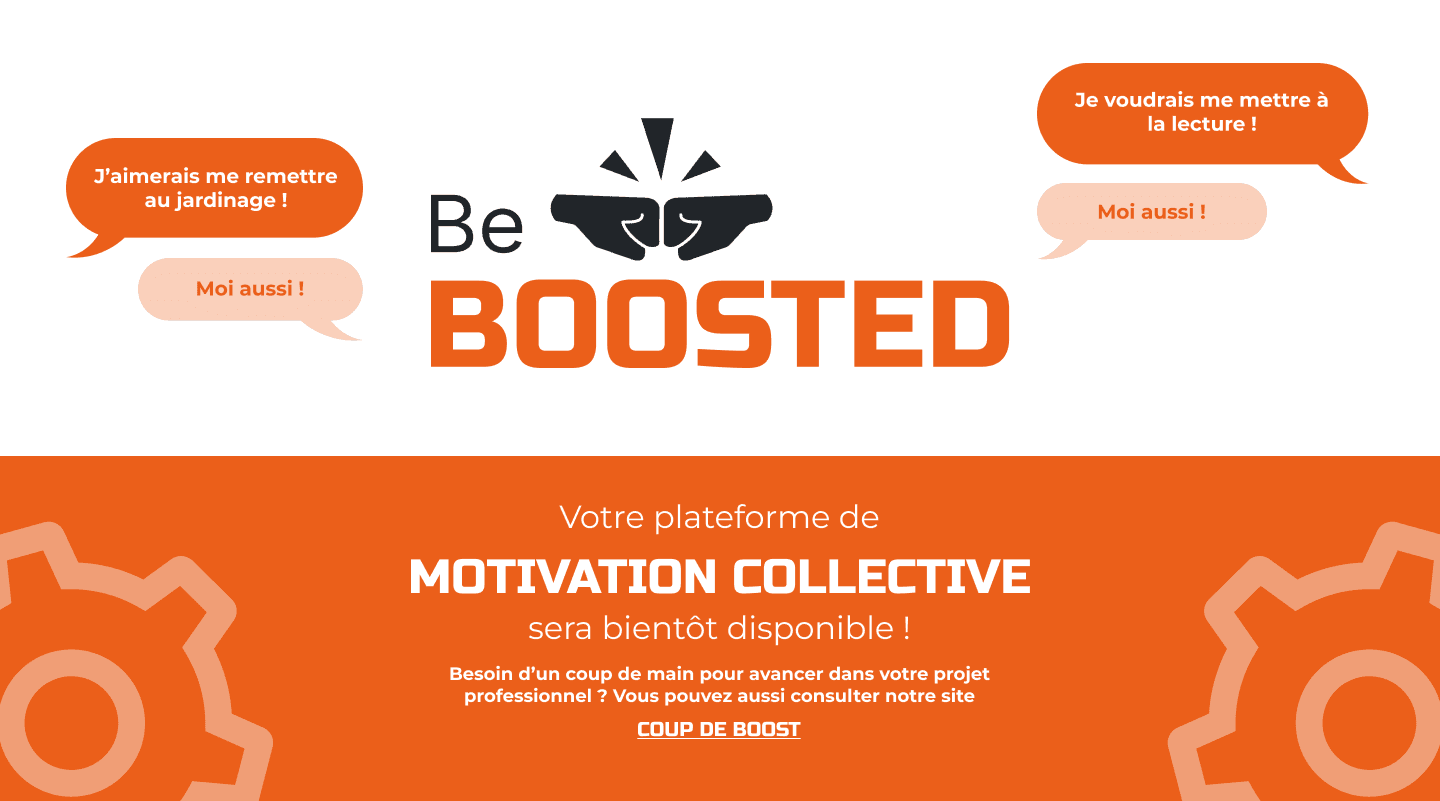 J'aimerais me remettre au jardinage !

Moi aussi !

Be
BOOSTED

Je voudrais me mettre à la lecture !

Moi aussi !

Votre plateforme de
MOTIVATION COLLECTIVE
sera bientôt disponible !

Besoin d'un coup de main pour avancer dans votre projet professionnel ? Vous pouvez aussi consulter notre site

COUP DE BOOST